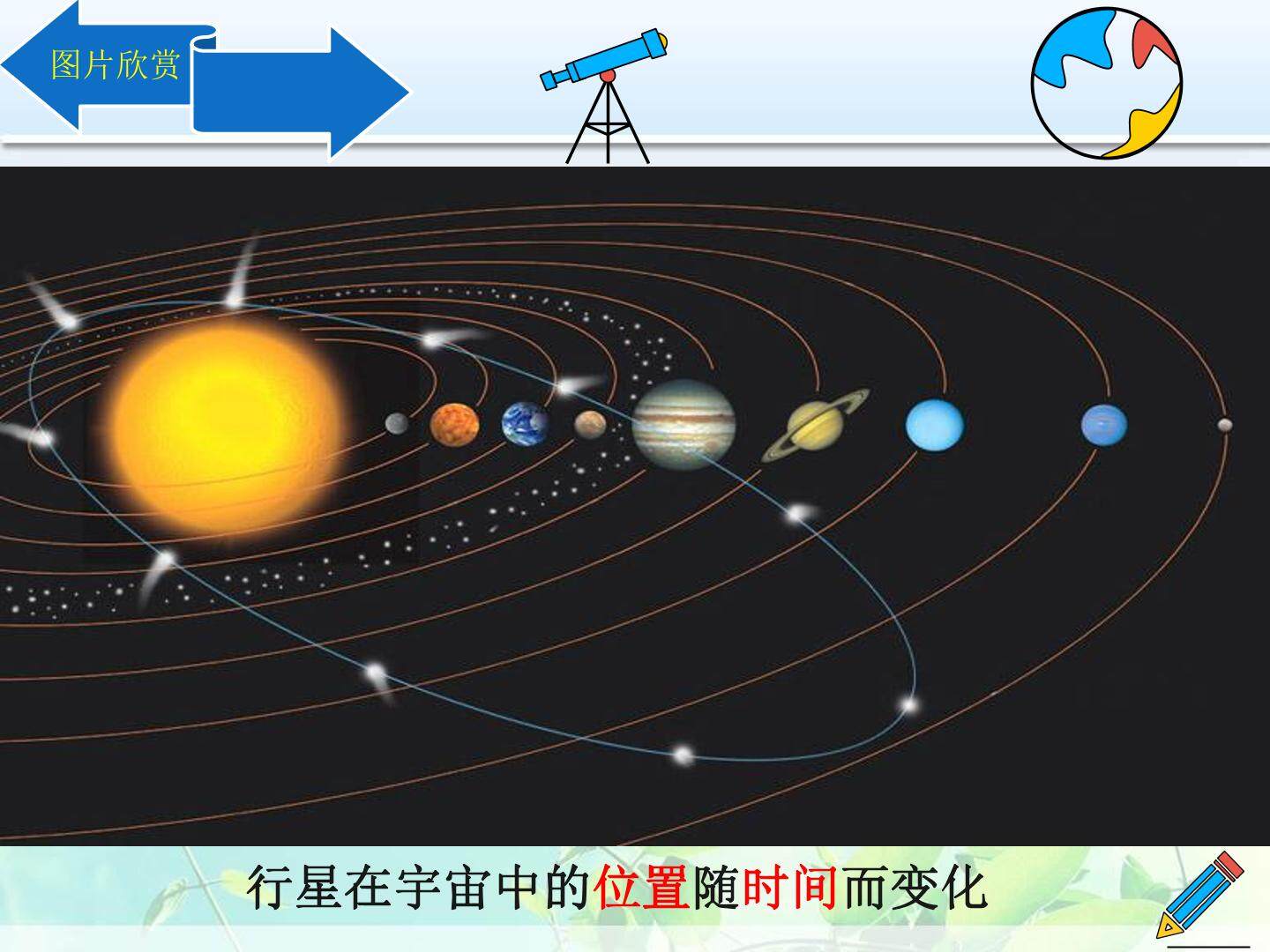 图片欣赏

行星在宇宙中的位置随时间而变化